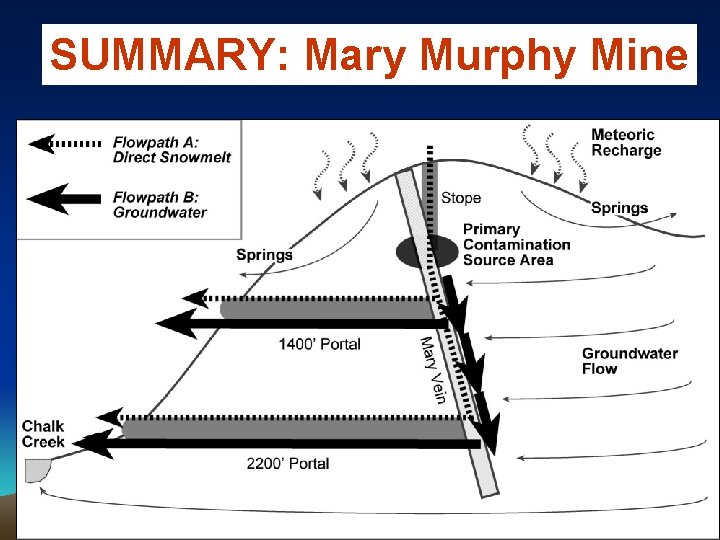 SUMMARY: Mary Murphy Mine

Flowpath A: Direct Snowmelt

Flowpath B: Groundwater

Meteoric Recharge

Stope

Springs

Primary Contamination Source Area

Springs

1400' Portal

Mary Vein

Groundwater Flow

Chalk Creek

2200' Portal